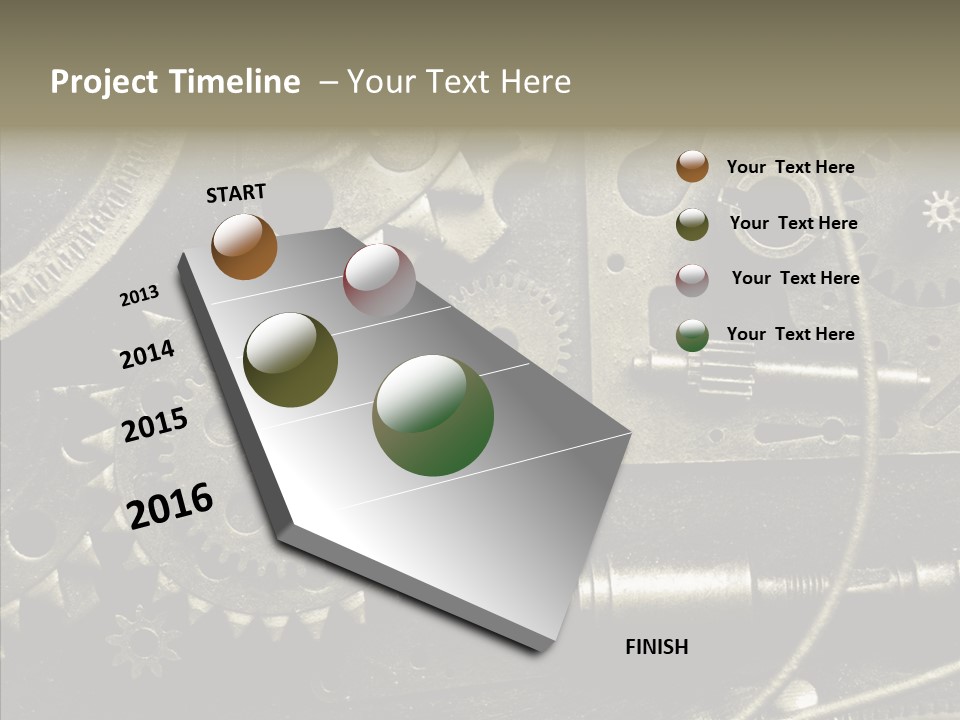 Project Timeline – Your Text Here

START

2013

2014

2015

2016

FINISH

Your Text Here

Your Text Here

Your Text Here

Your Text Here